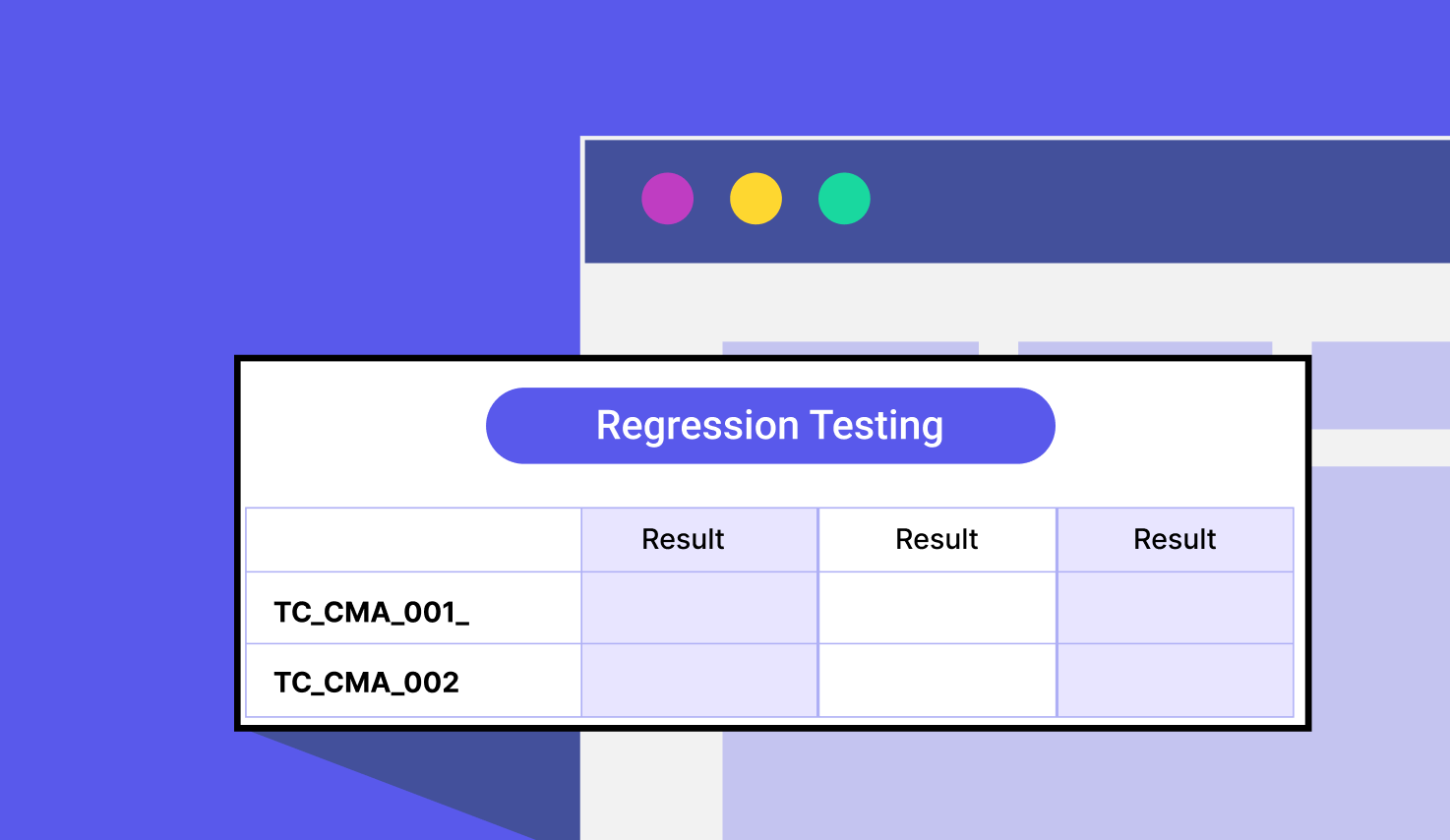 Regression Testing

| | Result | Result | Result |
|---|---|---|---|
| TC_CMA_001_ | | | |
| TC_CMA_002 | | | |